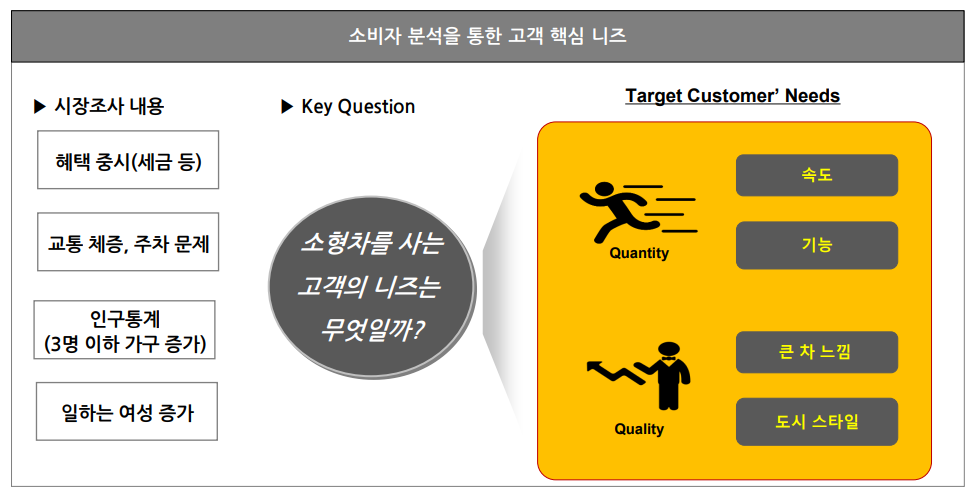 소비자 분석을 통한 고객 핵심 니즈

▶ 시장조사 내용

혜택 중시(세금 등)

교통 체증, 주차 문제

인구통계
(3명 이하 가구 증가)

일하는 여성 증가

▶ Key Question

소형차를 사는 고객의 니즈는 무엇일까?

Target Customer' Needs

Quantity

속도

기능

Quality

큰 차 느낌

도시 스타일